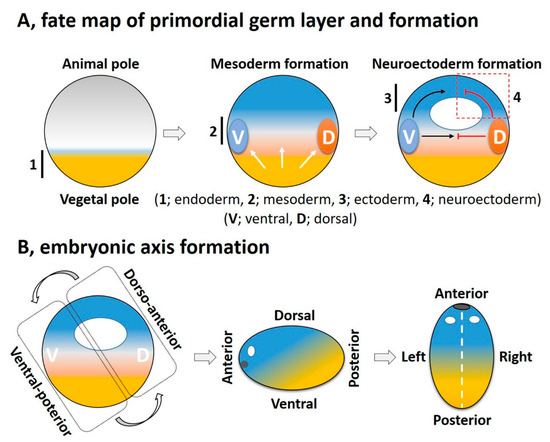 A, fate map of primordial germ layer and formation

Animal pole

1

Vegetal pole

Mesoderm formation

2

V

D

Neuroectoderm formation

3

4

V

D

(1; endoderm, 2; mesoderm, 3; ectoderm, 4; neuroectoderm)
(V; ventral, D; dorsal)

B, embryonic axis formation

Dorso-anterior

Ventral-poterior

V

D

Dorsal

Anterior

Posterior

Ventral

Anterior

Left

Right

Posterior